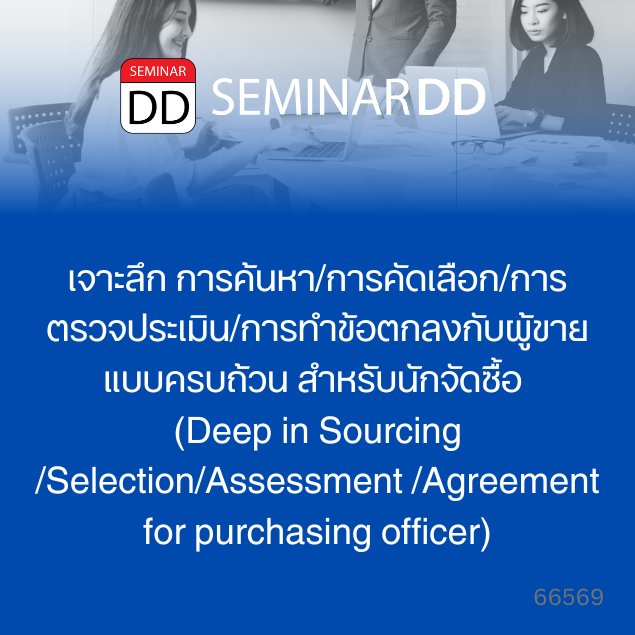 SEMINAR
DD
SEMINARDD

เจาะลึก การค้นหา/การคัดเลือก/การตรวจประเมิน/การทำข้อตกลงกับผู้ขายแบบครบถ้วน สำหรับนักจัดซื้อ (Deep in Sourcing /Selection/Assessment /Agreement for purchasing officer)

66569